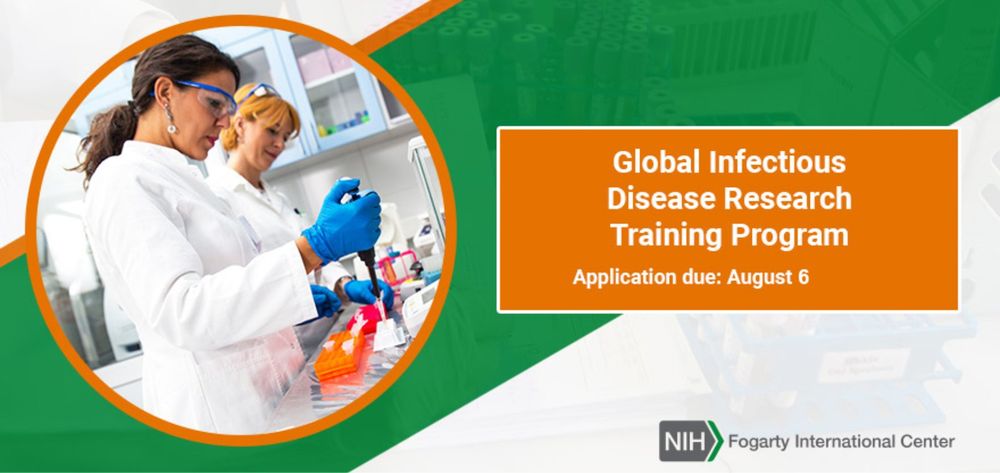 Global Infectious Disease Research Training Program

Application due: August 6

NIH Fogarty International Center